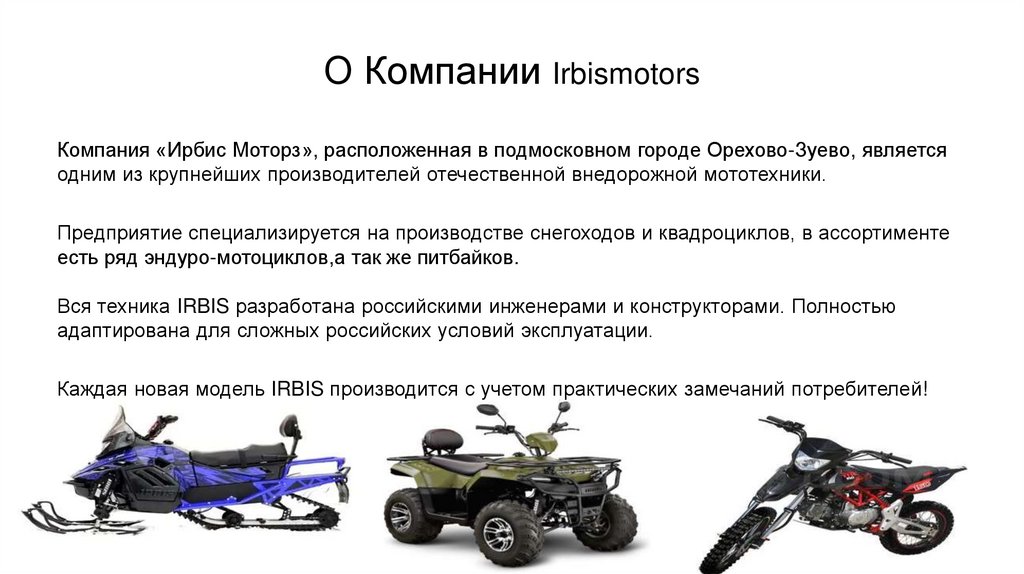 О Компании Irbismotors

Компания «Ирбис Моторз», расположенная в подмосковном городе Орехово-Зуево, является одним из крупнейших производителей отечественной внедорожной мототехники.

Предприятие специализируется на производстве снегоходов и квадроциклов, в ассортименте есть ряд эндуро-мотоциклов,а так же питбайков.

Вся техника IRBIS разработана российскими инженерами и конструкторами. Полностью адаптирована для сложных российских условий эксплуатации.

Каждая новая модель IRBIS производится с учетом практических замечаний потребителей!